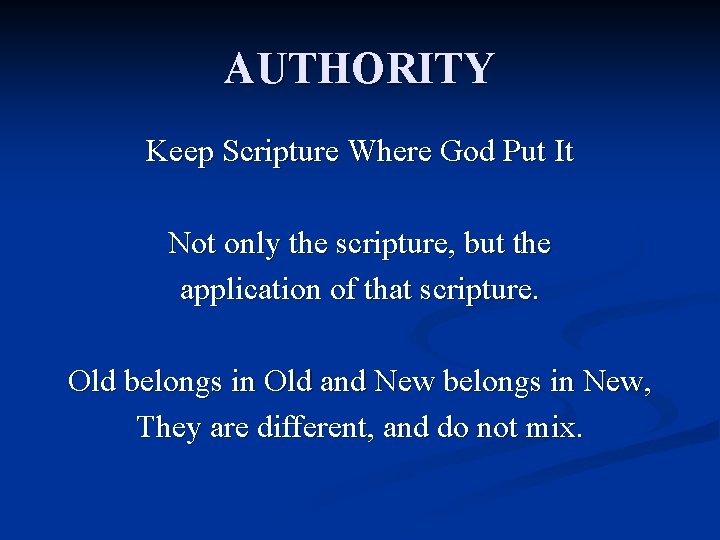 AUTHORITY

Keep Scripture Where God Put It

Not only the scripture, but the application of that scripture.

Old belongs in Old and New belongs in New, They are different, and do not mix.